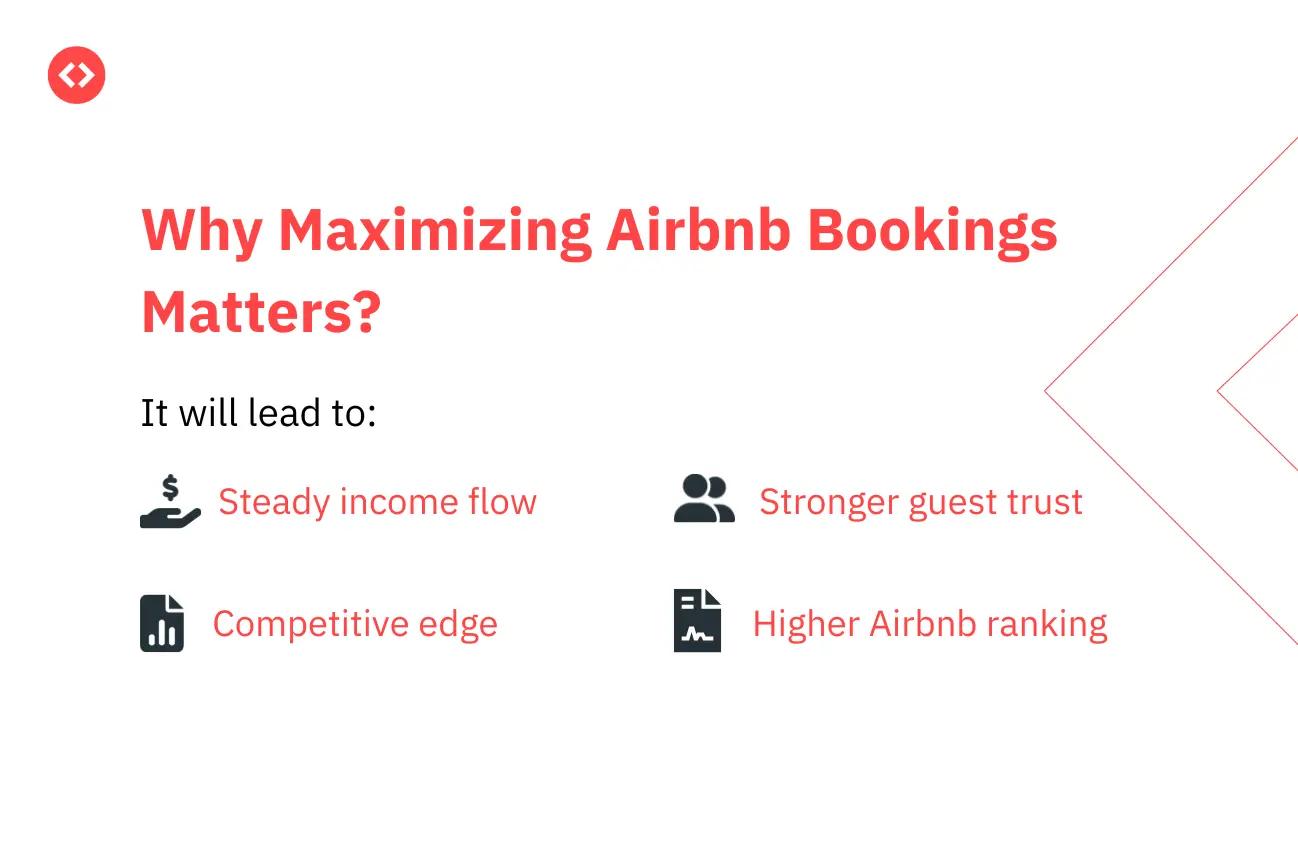 Why Maximizing Airbnb Bookings Matters?

It will lead to:

Steady income flow

Competitive edge

Stronger guest trust

Higher Airbnb ranking